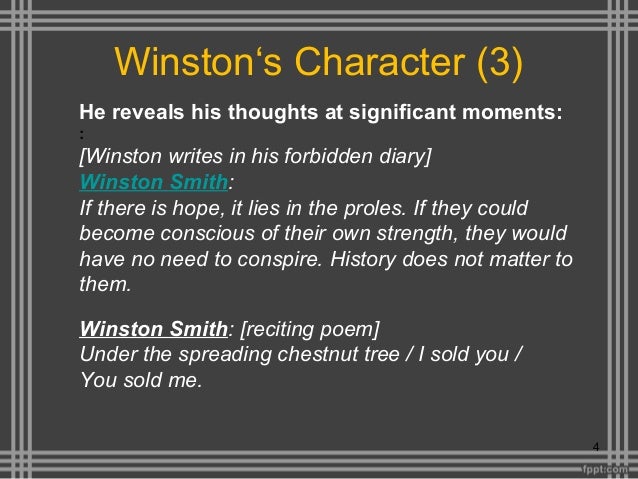 Winston‘s Character (3)

He reveals his thoughts at significant moments:
:
[Winston writes in his forbidden diary]
Winston Smith:
If there is hope, it lies in the proles. If they could become conscious of their own strength, they would have no need to conspire. History does not matter to them.

Winston Smith: [reciting poem]
Under the spreading chestnut tree / I sold you / You sold me.

4

fppt.com